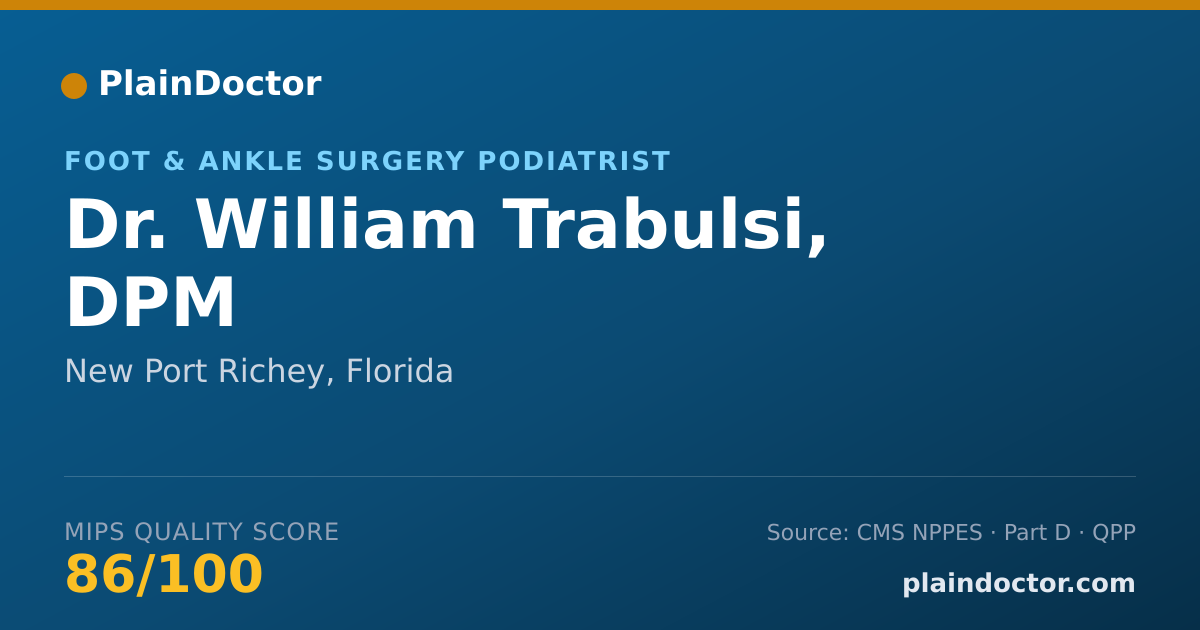 PlainDoctor

FOOT & ANKLE SURGERY PODIATRIST

Dr. William Trabulsi, DPM

New Port Richey, Florida

MIPS QUALITY SCORE
86/100

Source: CMS NPPES · Part D · QPP

plaindoctor.com